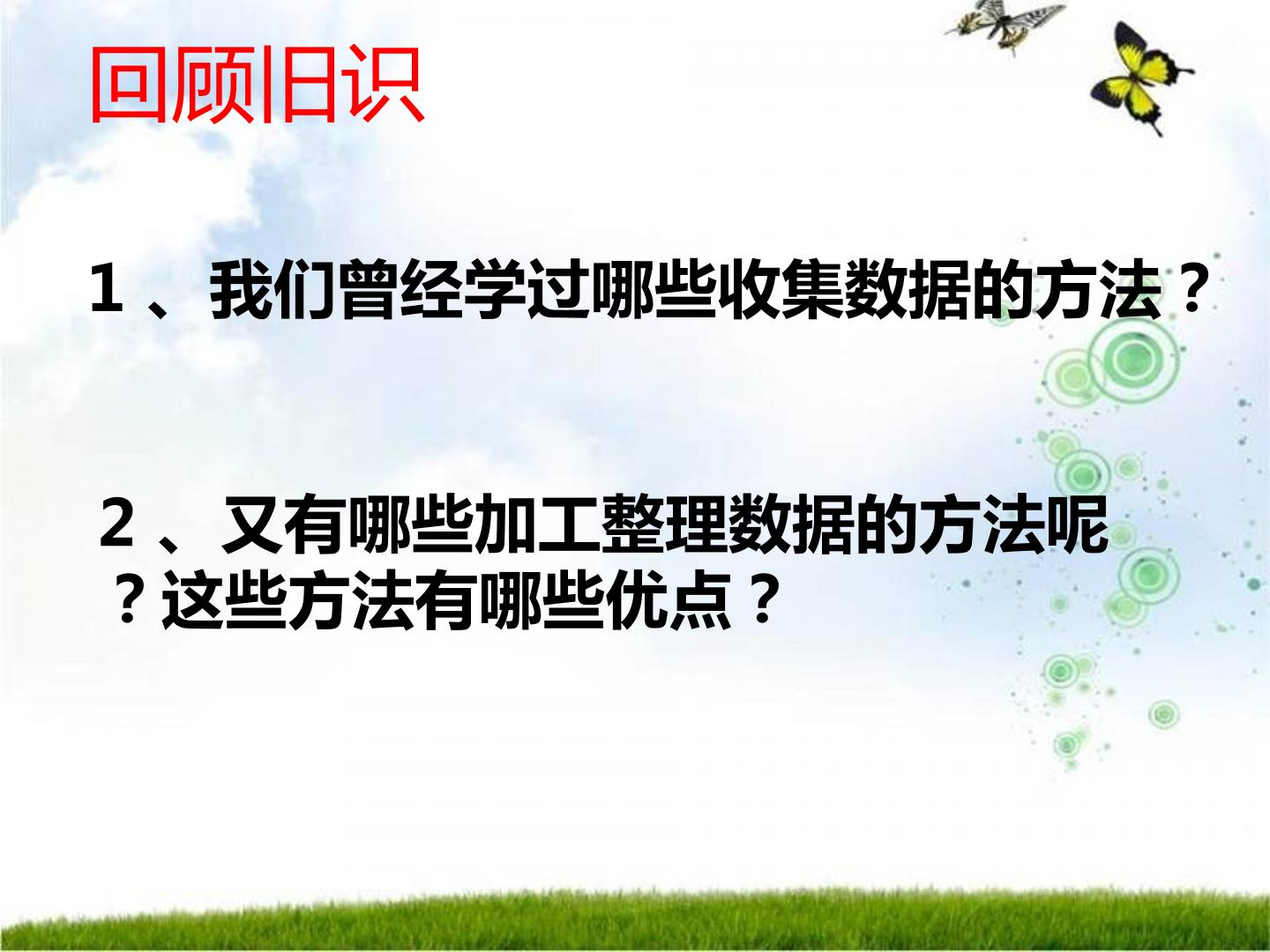 回顾旧识

1、我们曾经学过哪些收集数据的方法？

2、又有哪些加工整理数据的方法呢？这些方法有哪些优点？